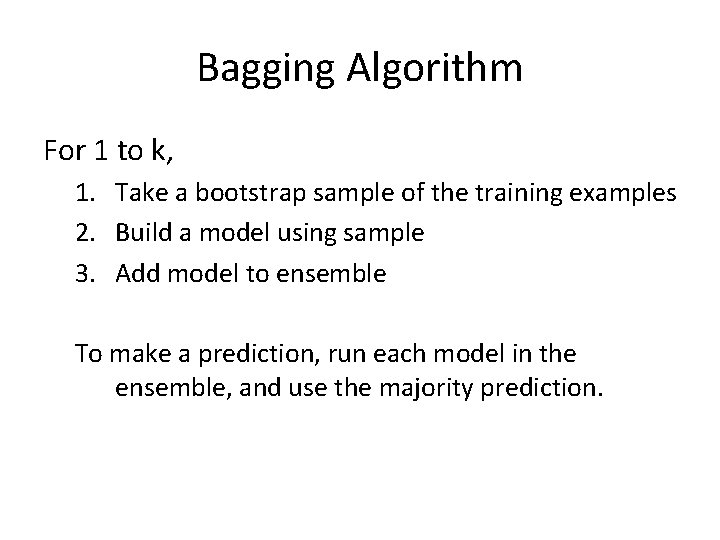 Bagging Algorithm

For 1 to k,

1. Take a bootstrap sample of the training examples
2. Build a model using sample
3. Add model to ensemble

To make a prediction, run each model in the ensemble, and use the majority prediction.